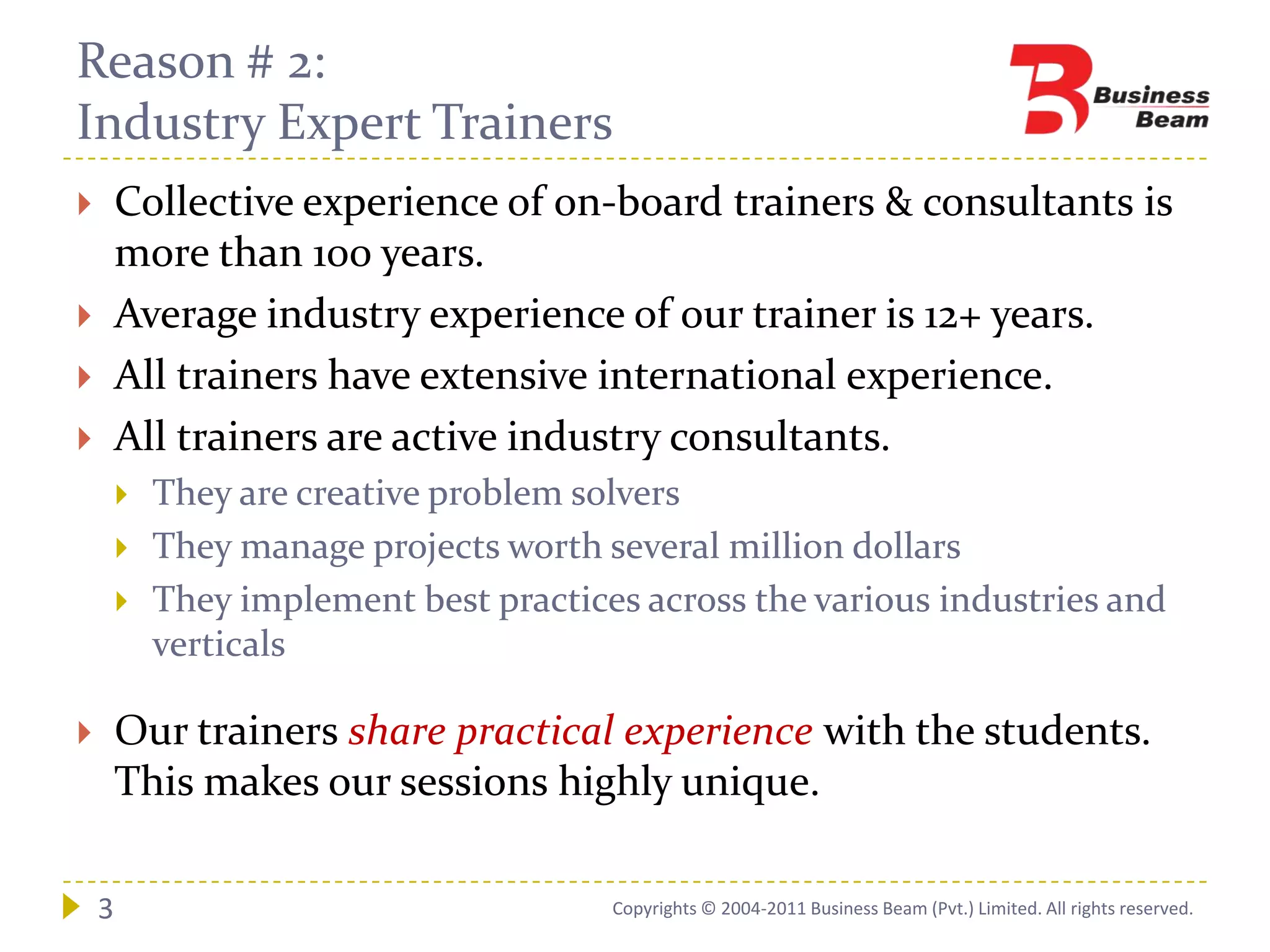 Reason # 2:
Industry Expert Trainers

Business Beam

Collective experience of on-board trainers & consultants is more than 100 years.

Average industry experience of our trainer is 12+ years.

All trainers have extensive international experience.

All trainers are active industry consultants.

They are creative problem solvers

They manage projects worth several million dollars

They implement best practices across the various industries and verticals

Our trainers share practical experience with the students. This makes our sessions highly unique.

3

Copyrights © 2004-2011 Business Beam (Pvt.) Limited. All rights reserved.